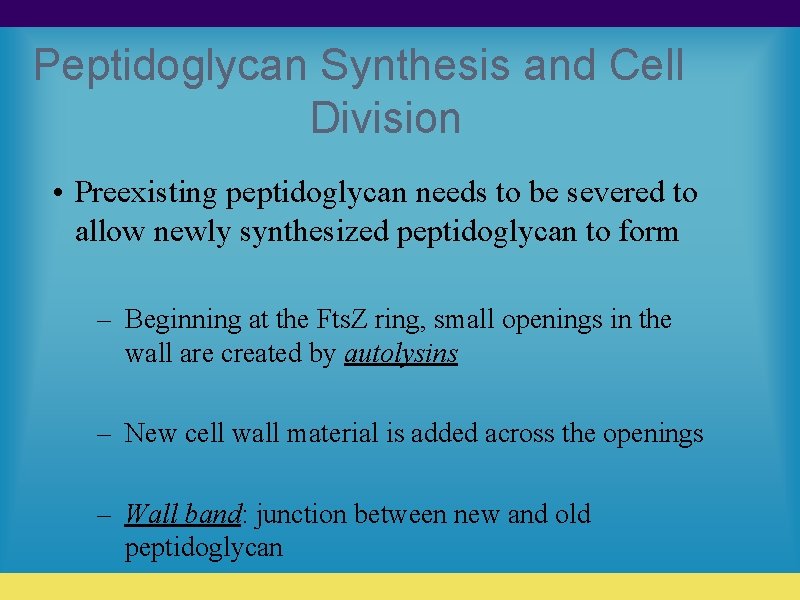 Peptidoglycan Synthesis and Cell Division

• Preexisting peptidoglycan needs to be severed to allow newly synthesized peptidoglycan to form

– Beginning at the FtsZ ring, small openings in the wall are created by autolysins

– New cell wall material is added across the openings

– Wall band: junction between new and old peptidoglycan